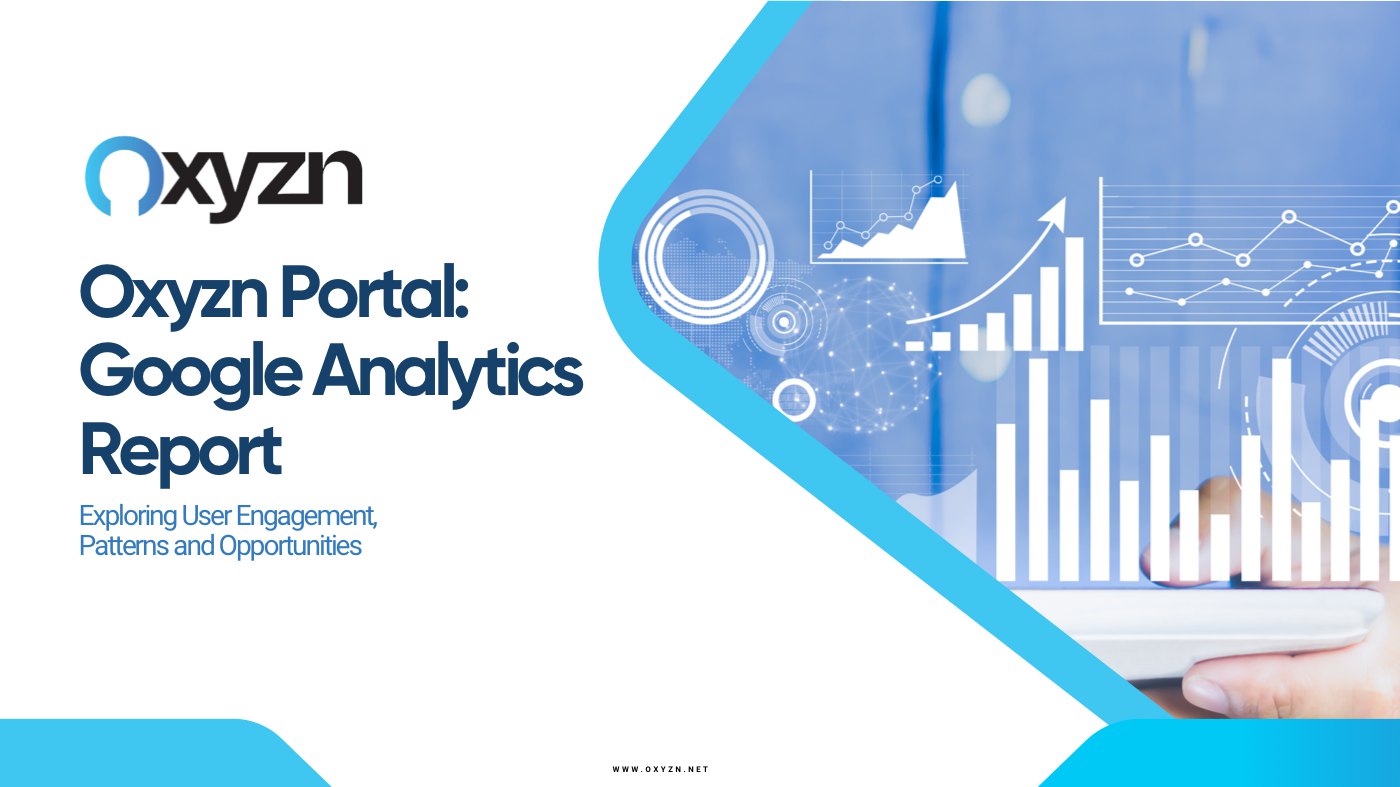 Oxyzn

Oxyzn Portal: Google Analytics Report

Exploring User Engagement, Patterns and Opportunities

WWW.OXYZN.NET